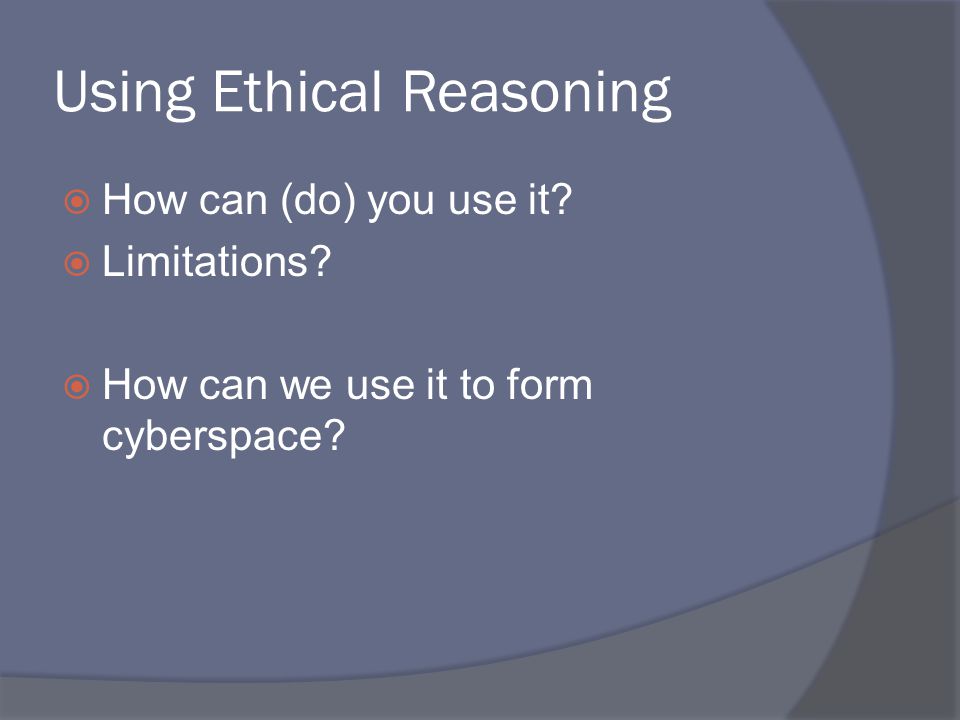 Using Ethical Reasoning

How can (do) you use it?
Limitations?

How can we use it to form cyberspace?